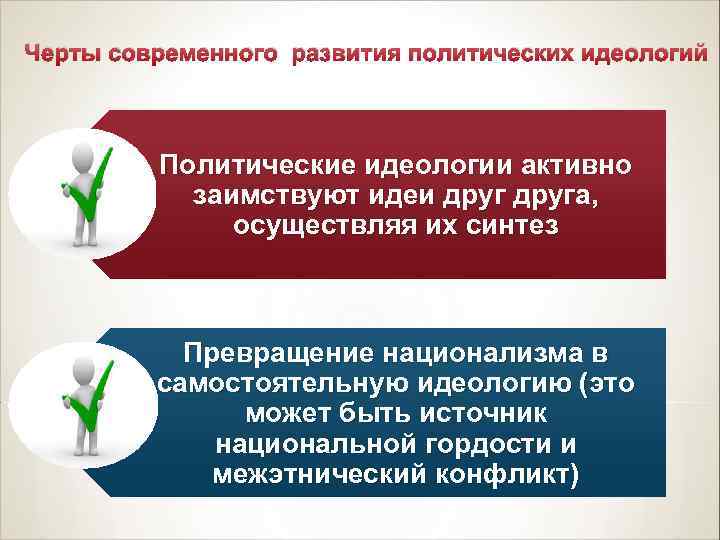 Черты современного развития политических идеологий

Политические идеологии активно заимствуют идеи друг друга, осуществляя их синтез

Превращение национализма в самостоятельную идеологию (это может быть источник национальной гордости и межэтнический конфликт)